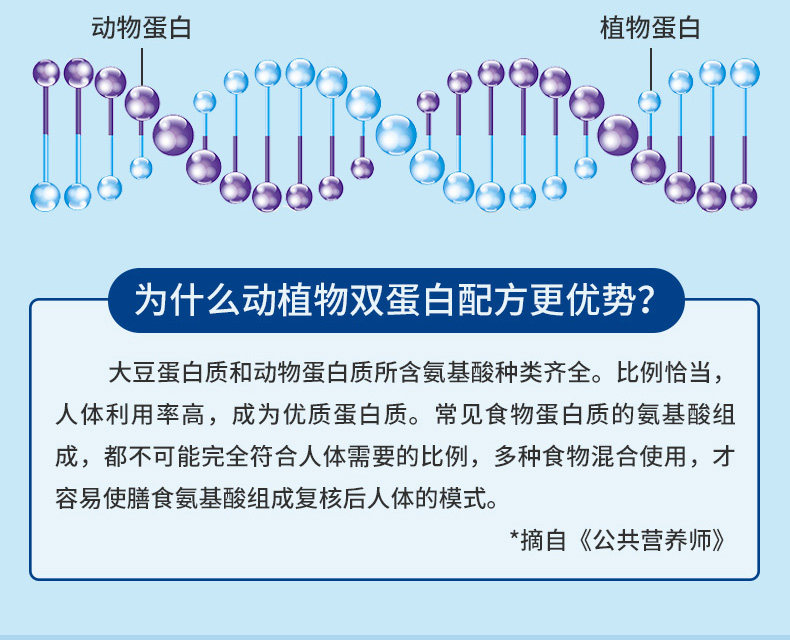 动物蛋白

植物蛋白

为什么动植物双蛋白配方更优势?

大豆蛋白质和动物蛋白质所含氨基酸种类齐全。比例恰当，人体利用率高，成为优质蛋白质。常见食物蛋白质的氨基酸组成，都不可能完全符合人体需要的比例，多种食物混合使用，才容易使膳食氨基酸组成复核后人体的模式。

*摘自《公共营养师》